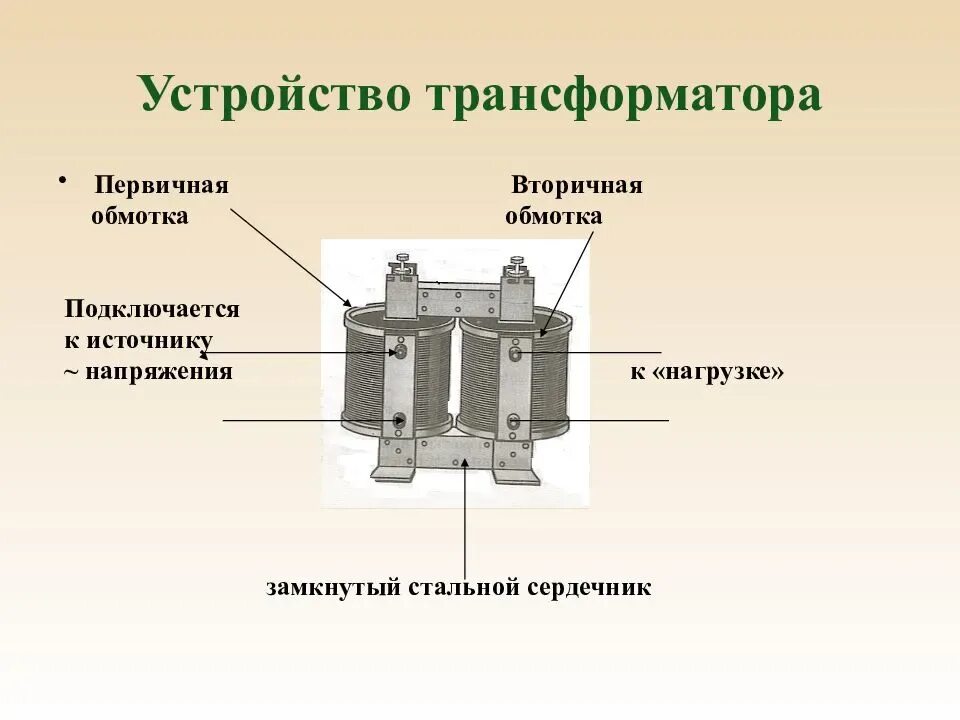 Устройство трансформатора

• Первичная обмотка

Вторичная обмотка

Подключается к источнику ~ напряжения

к «нагрузке»

замкнутый стальной сердечник